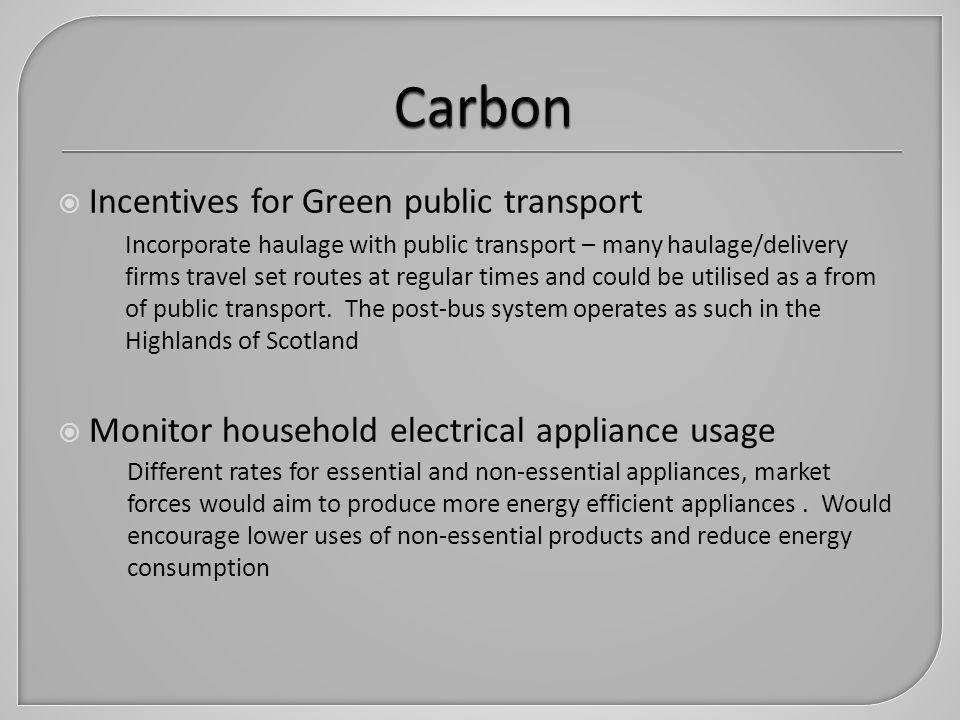 Carbon

Incentives for Green public transport

Incorporate haulage with public transport – many haulage/delivery firms travel set routes at regular times and could be utilised as a from of public transport. The post-bus system operates as such in the Highlands of Scotland

Monitor household electrical appliance usage

Different rates for essential and non-essential appliances, market forces would aim to produce more energy efficient appliances . Would encourage lower uses of non-essential products and reduce energy consumption